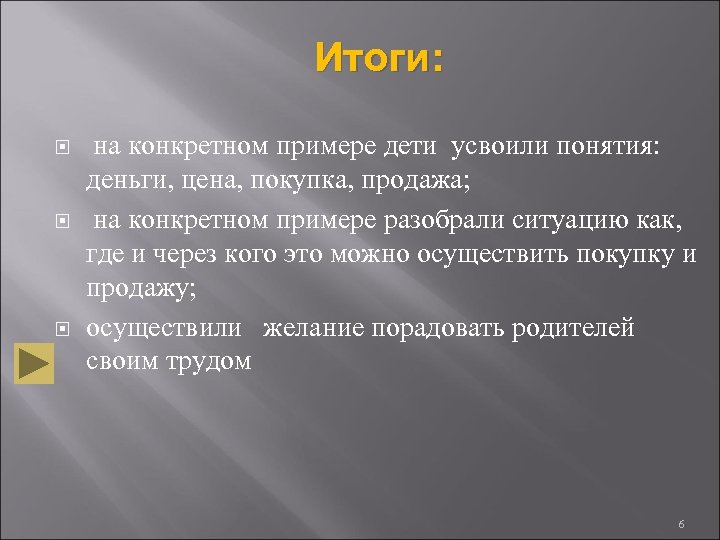 Итоги:

на конкретном примере дети усвоили понятия: деньги, цена, покупка, продажа;

на конкретном примере разобрали ситуацию как, где и через кого это можно осуществить покупку и продажу;

осуществили желание порадовать родителей своим трудом

6